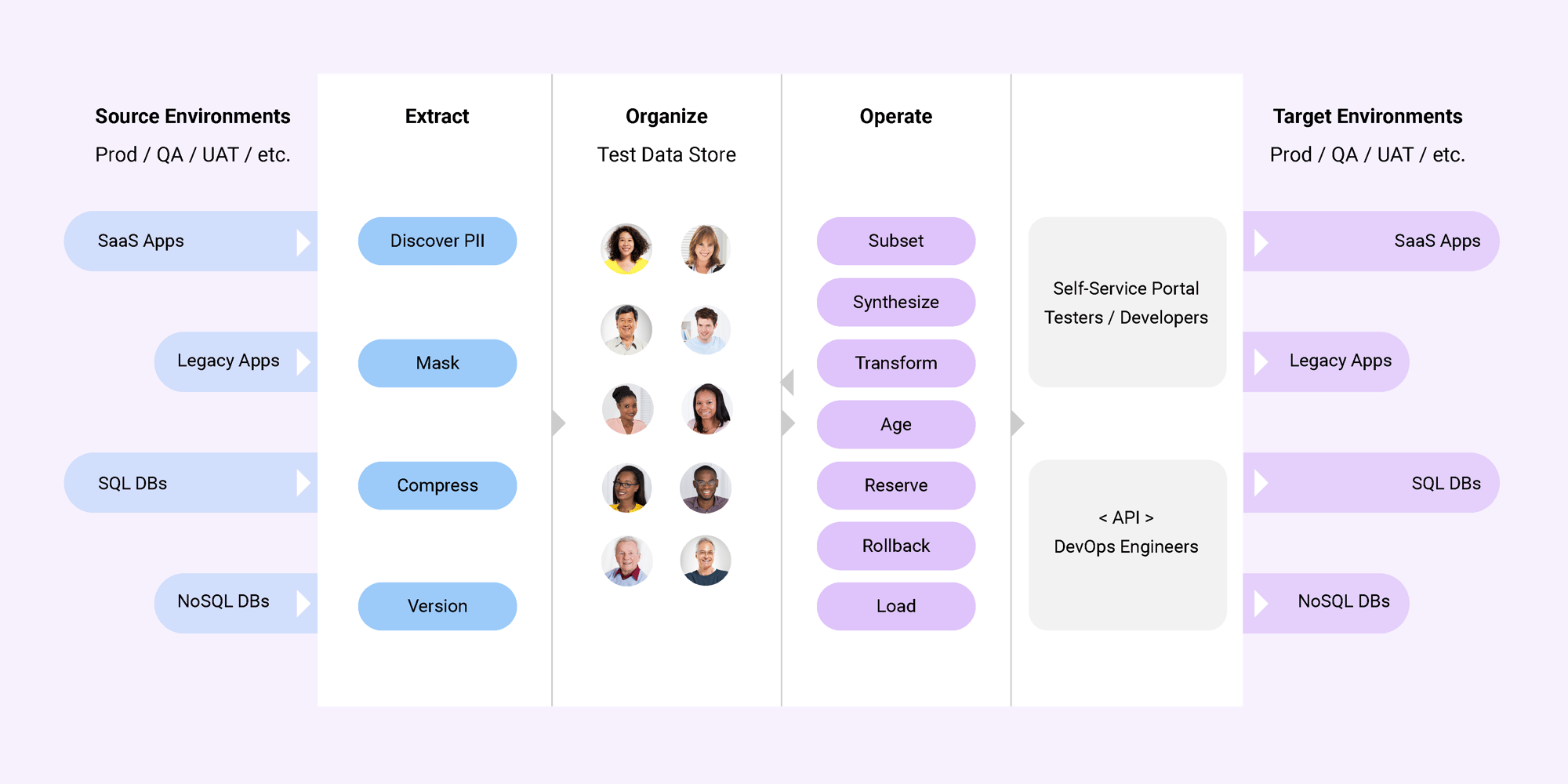 Source Environments
Prod / QA / UAT / etc.

SaaS Apps

Legacy Apps

SQL DBs

NoSQL DBs

Extract

Discover PII

Mask

Compress

Version

Organize
Test Data Store

Operate

Subset

Synthesize

Transform

Age

Reserve

Rollback

Load

Self-Service Portal
Testers / Developers

< API >
DevOps Engineers

Target Environments
Prod / QA / UAT / etc.

SaaS Apps

Legacy Apps

SQL DBs

NoSQL DBs